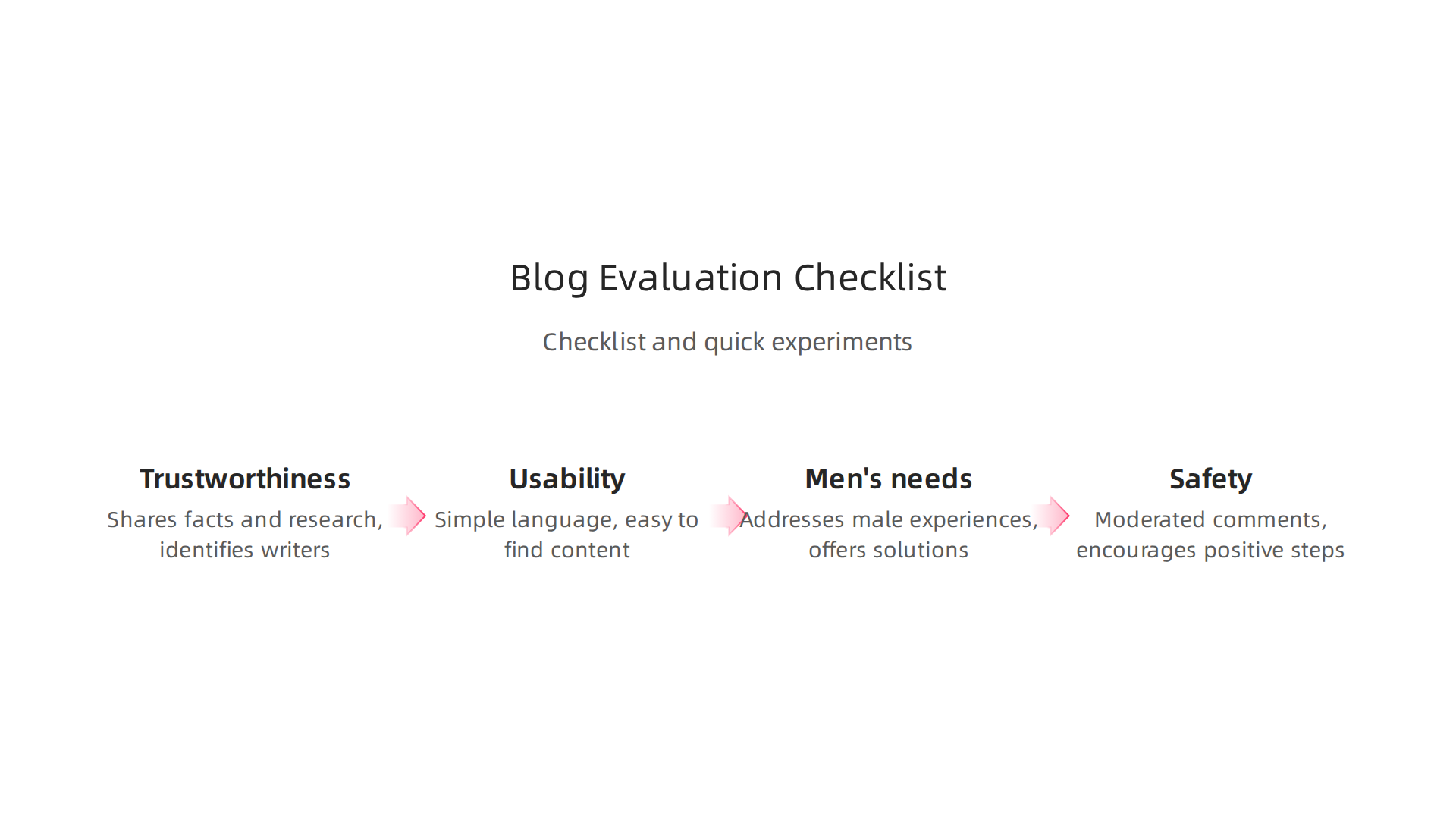 Blog Evaluation Checklist

Checklist and quick experiments

Trustworthiness
Shares facts and research, identifies writers

Usability
Simple language, easy to find content

Men's needs
Addresses male experiences, offers solutions

Safety
Moderated comments, encourages positive steps